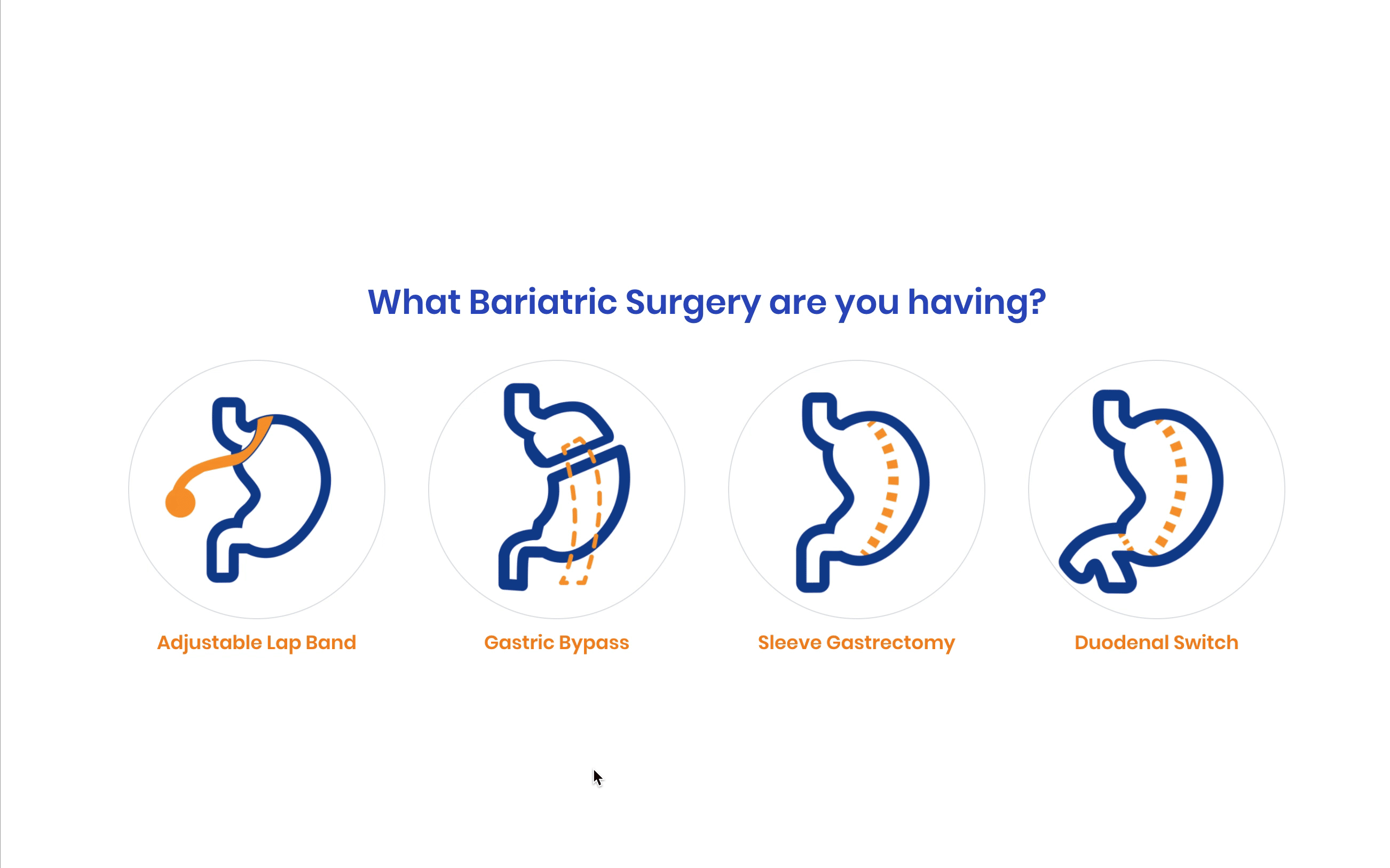 What Bariatric Surgery are you having?

Adjustable Lap Band

Gastric Bypass

Sleeve Gastrectomy

Duodenal Switch